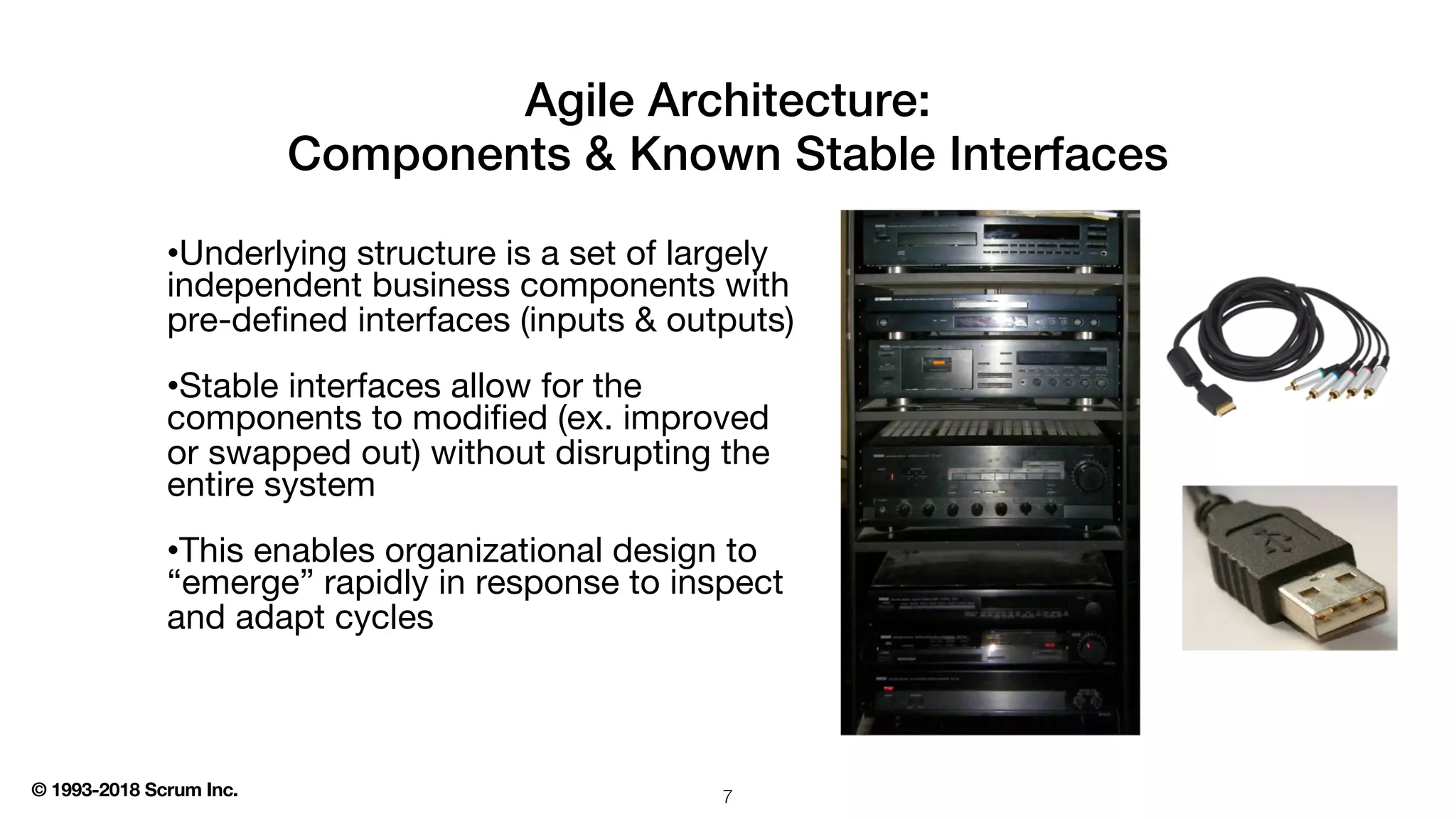 Agile Architecture:
Components & Known Stable Interfaces

•Underlying structure is a set of largely independent business components with pre-defined interfaces (inputs & outputs)

•Stable interfaces allow for the components to modified (ex. improved or swapped out) without disrupting the entire system

•This enables organizational design to “emerge” rapidly in response to inspect and adapt cycles

© 1993-2018 Scrum Inc.

7